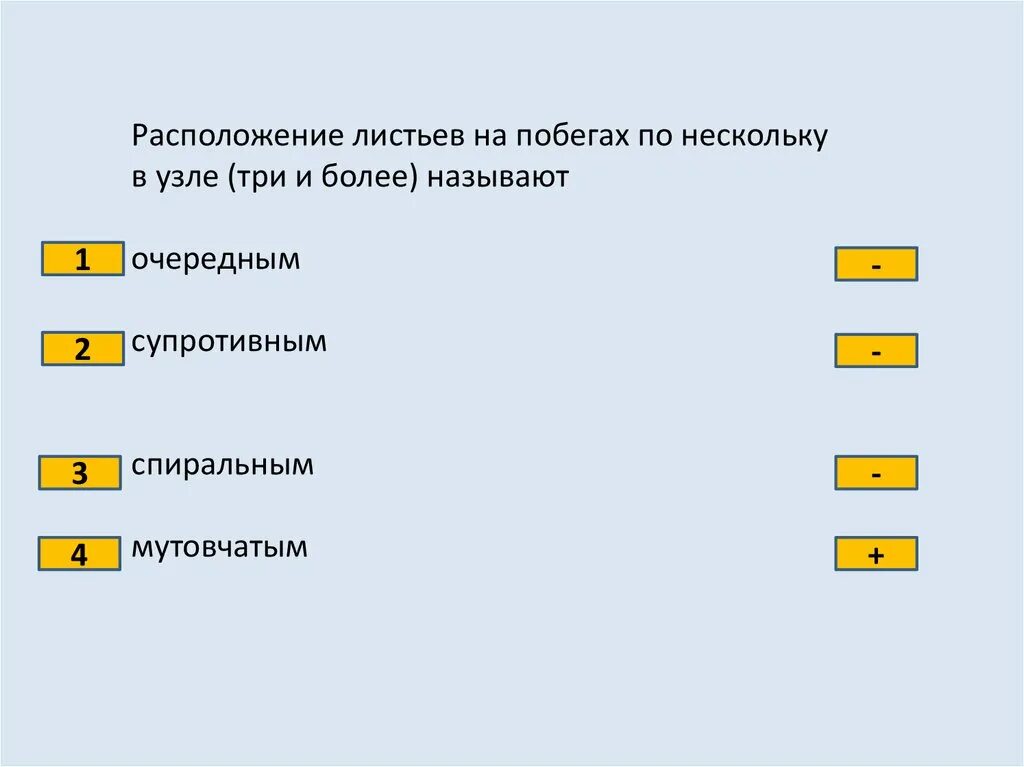 Расположение листьев на побегах по нескольку в узле (три и более) называют

1 очередным -

2 супротивным -

3 спиральным -

4 мутовчатым +